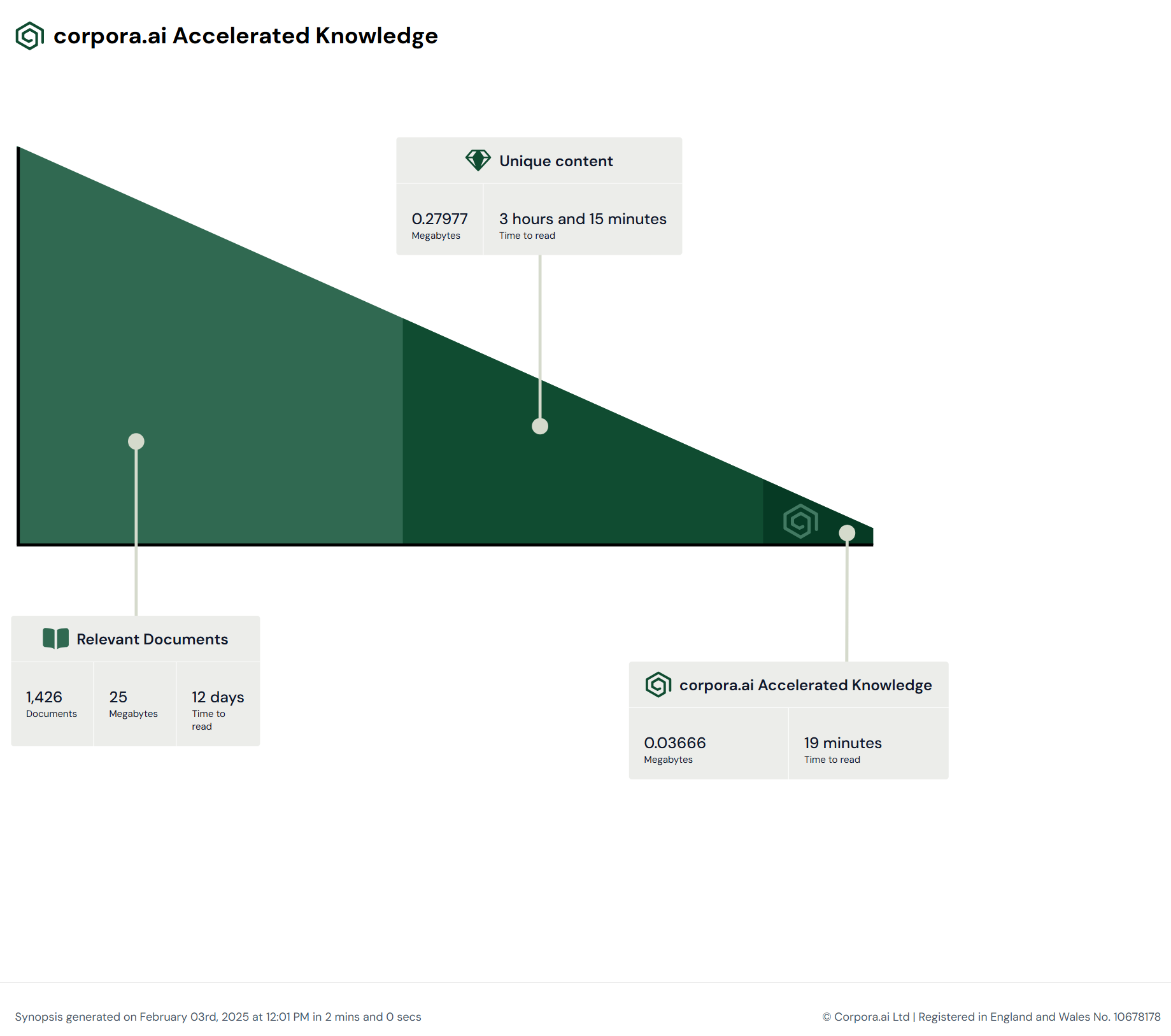 corpora.ai Accelerated Knowledge

Unique content

0.27977
Megabytes

3 hours and 15 minutes
Time to read

Relevant Documents

1,426
Documents

25
Megabytes

12 days
Time to read

corpora.ai Accelerated Knowledge

0.03666
Megabytes

19 minutes
Time to read

Synopsis generated on February 03rd, 2025 at 12:01 PM in 2 mins and 0 secs

© Corpora.ai Ltd | Registered in England and Wales No. 10678178